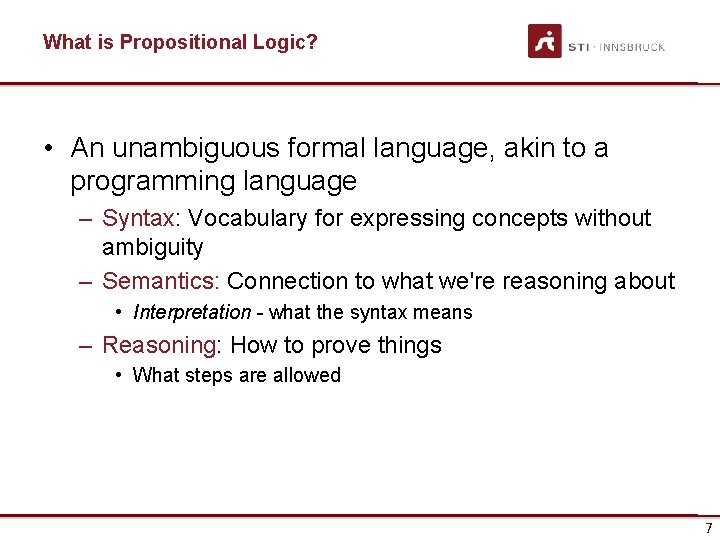 What is Propositional Logic?

STI · INNSBRUCK

• An unambiguous formal language, akin to a programming language
– Syntax: Vocabulary for expressing concepts without ambiguity
– Semantics: Connection to what we're reasoning about
• Interpretation - what the syntax means
– Reasoning: How to prove things
• What steps are allowed

7